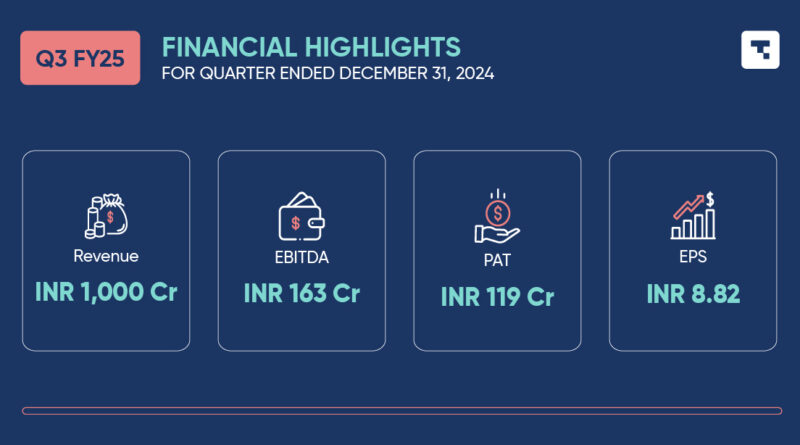 Q3 FY25

FINANCIAL HIGHLIGHTS
FOR QUARTER ENDED DECEMBER 31, 2024

Revenue
INR 1,000 Cr

EBITDA
INR 163 Cr

PAT
INR 119 Cr

EPS
INR 8.82